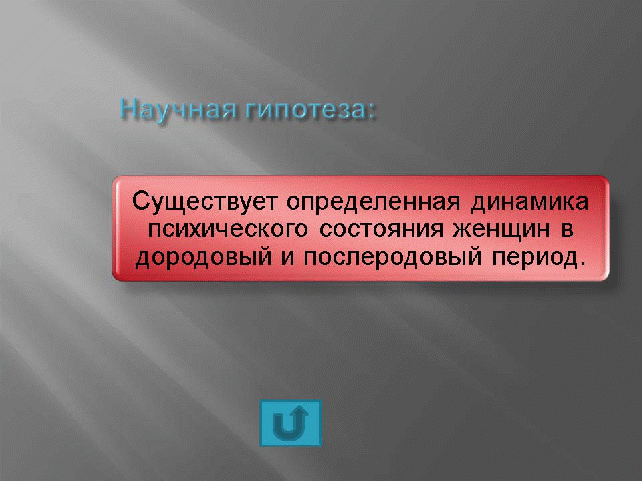 Научная гипотеза:

Существует определенная динамика психического состояния женщин в дородовый и послеродовый период.